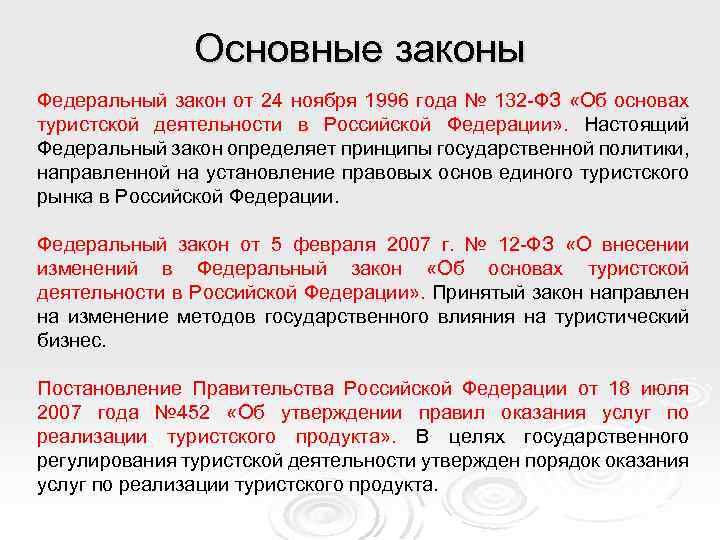 Основные законы

Федеральный закон от 24 ноября 1996 года № 132-ФЗ «Об основах туристской деятельности в Российской Федерации». Настоящий Федеральный закон определяет принципы государственной политики, направленной на установление правовых основ единого туристского рынка в Российской Федерации.

Федеральный закон от 5 февраля 2007 г. № 12-ФЗ «О внесении изменений в Федеральный закон «Об основах туристской деятельности в Российской Федерации». Принятый закон направлен на изменение методов государственного влияния на туристический бизнес.

Постановление Правительства Российской Федерации от 18 июля 2007 года №452 «Об утверждении правил оказания услуг по реализации туристского продукта». В целях государственного регулирования туристской деятельности утвержден порядок оказания услуг по реализации туристского продукта.